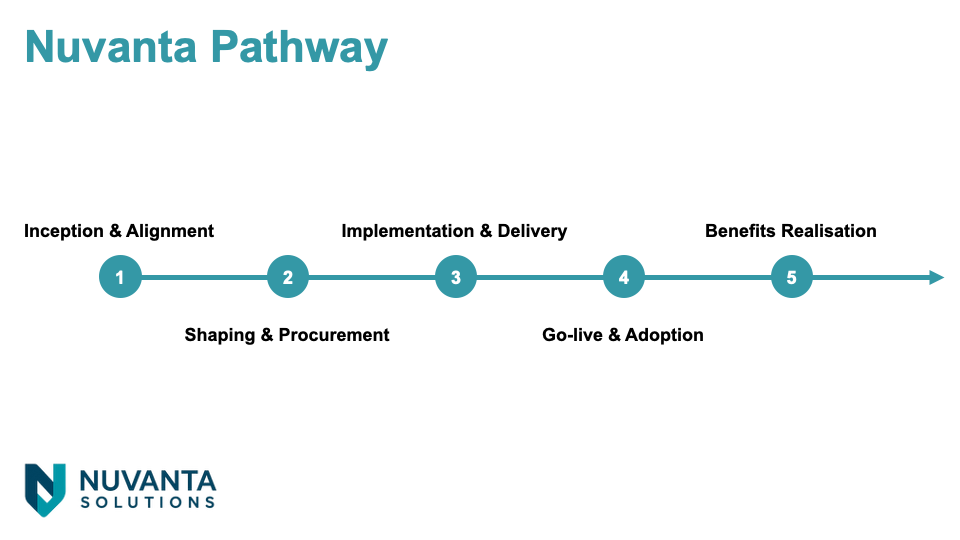 Nuvanta Pathway

Inception & Alignment

1

Shaping & Procurement

2

Implementation & Delivery

3

Go-live & Adoption

4

Benefits Realisation

5

NUVANTA SOLUTIONS